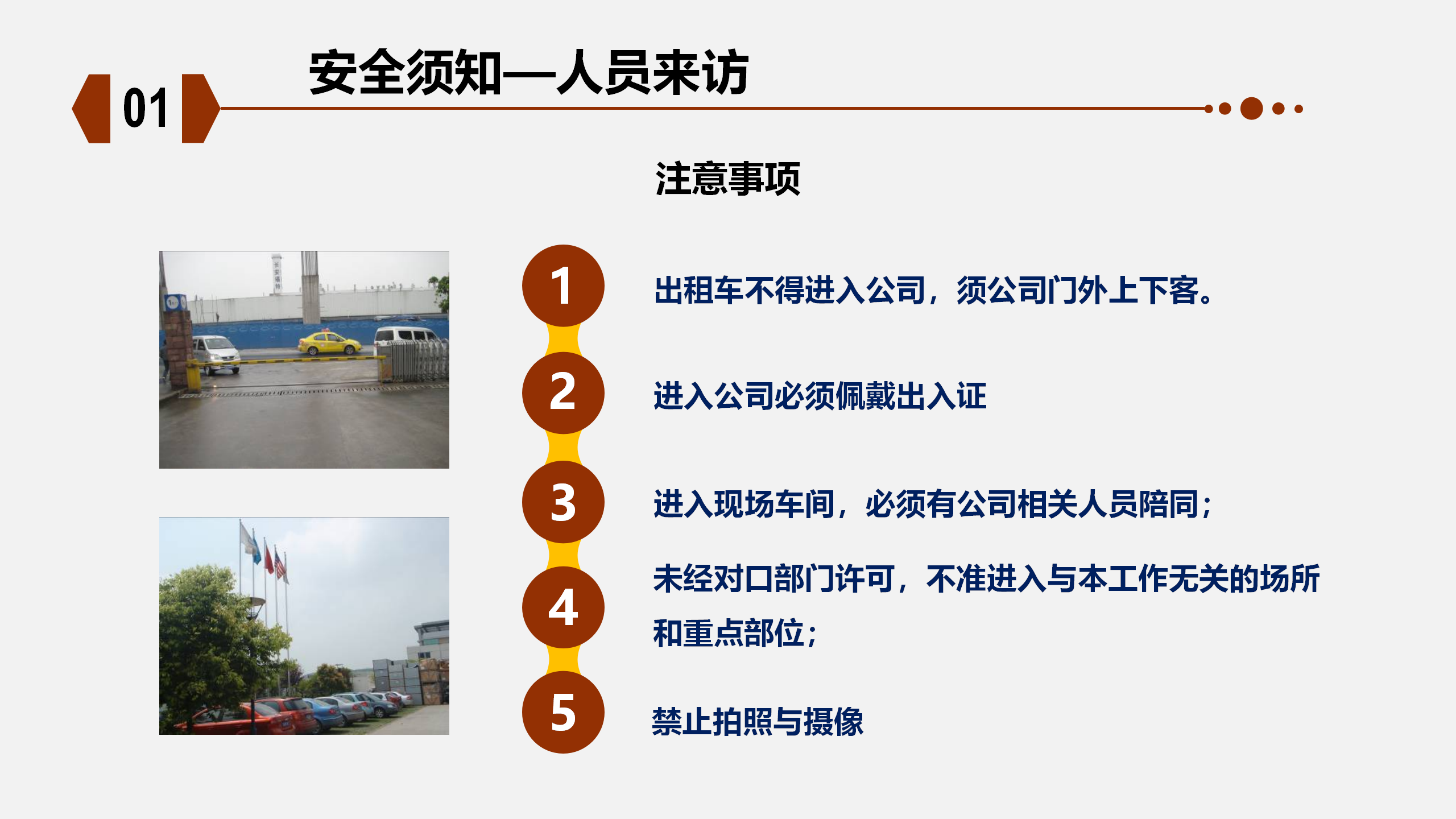 01

安全须知—人员来访

注意事项

1 出租车不得进入公司，须公司门外上下客。

2 进入公司必须佩戴出入证

3 进入现场车间，必须有公司相关人员陪同；

4 未经对口部门许可，不准进入与本工作无关的场所和重点部位；

5 禁止拍照与摄像